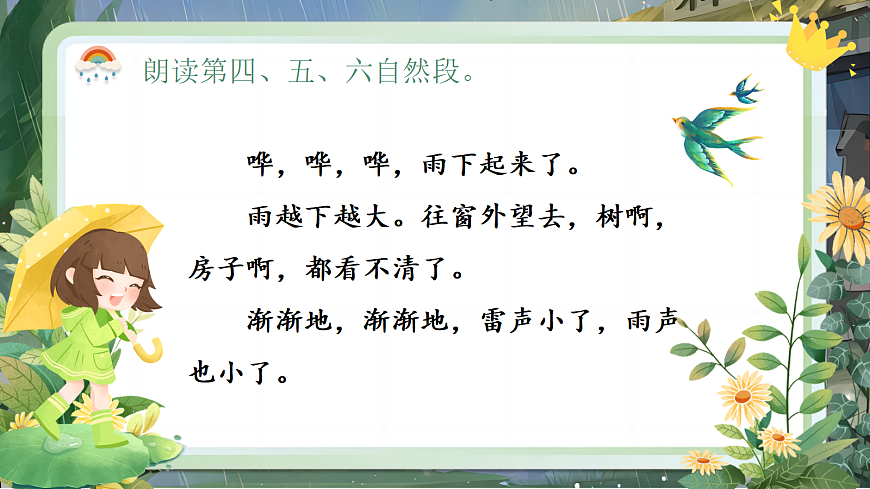 朗读第四、五、六自然段。

哗，哗，哗，雨下起来了。

雨越下越大。往窗外望去，树啊，房子啊，都看不清了。

渐渐地，渐渐地，雷声小了，雨声也小了。